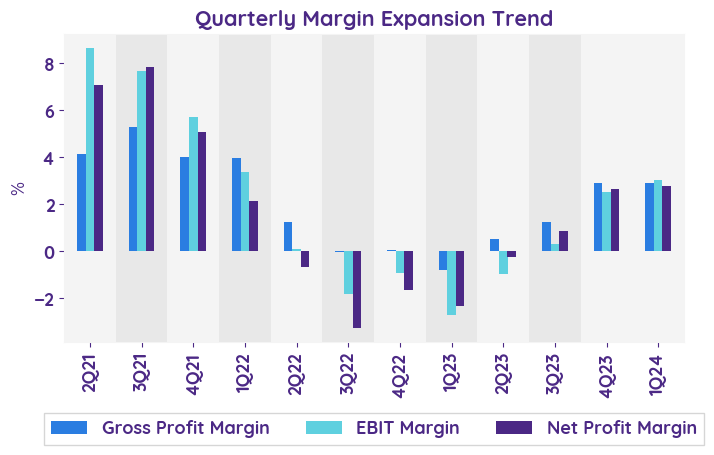 Quarterly Margin Expansion Trend

%

8
6
4
2
0
−2

2Q21
3Q21
4Q21
1Q22
2Q22
3Q22
4Q22
1Q23
2Q23
3Q23
4Q23
1Q24

Gross Profit Margin
EBIT Margin
Net Profit Margin